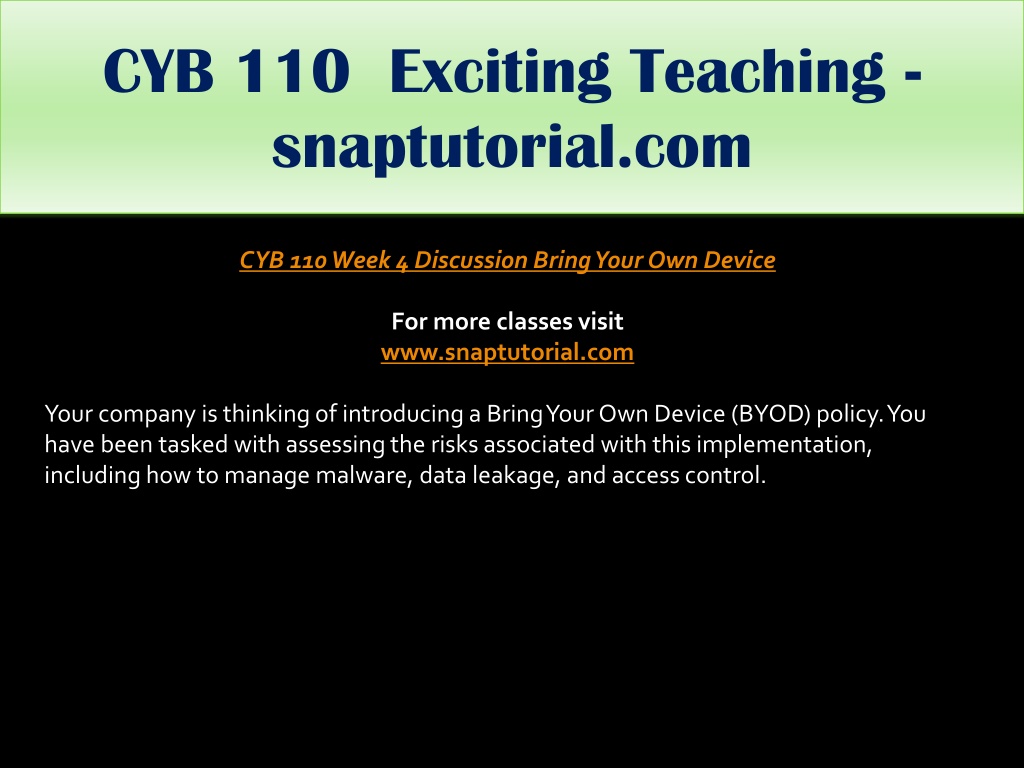 CYB 110 Exciting Teaching - snaptutorial.com

CYB 110 Week 4 Discussion Bring Your Own Device

For more classes visit
www.snaptutorial.com

Your company is thinking of introducing a Bring Your Own Device (BYOD) policy. You have been tasked with assessing the risks associated with this implementation, including how to manage malware, data leakage, and access control.